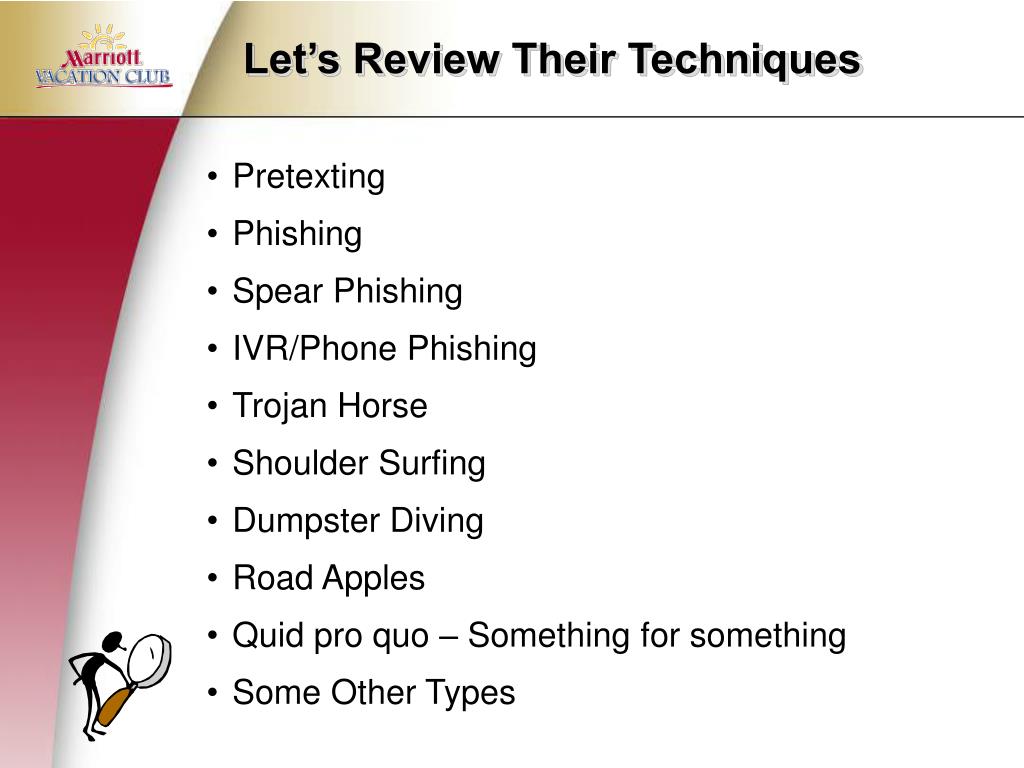 Marriott
VACATION CLUB

Let's Review Their Techniques

• Pretexting
• Phishing
• Spear Phishing
• IVR/Phone Phishing
• Trojan Horse
• Shoulder Surfing
• Dumpster Diving
• Road Apples
• Quid pro quo – Something for something
• Some Other Types